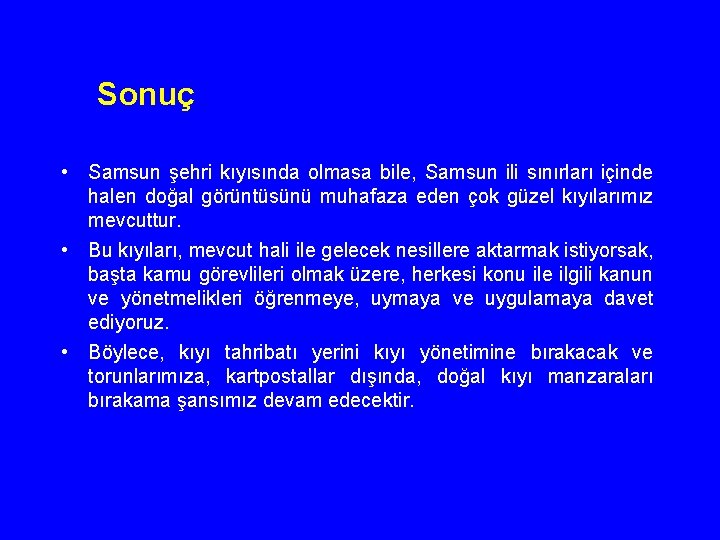 Sonuç

• Samsun şehri kıyısında olmasa bile, Samsun ili sınırları içinde halen doğal görüntüsünü muhafaza eden çok güzel kıyılarımız mevcuttur.

• Bu kıyıları, mevcut hali ile gelecek nesillere aktarmak istiyorsak, başta kamu görevlileri olmak üzere, herkesi konu ile ilgili kanun ve yönetmelikleri öğrenmeye, uymaya ve uygulamaya davet ediyoruz.

• Böylece, kıyı tahribatı yerini kıyı yönetimine bırakacak ve torunlarımıza, kartpostallar dışında, doğal kıyı manzaraları bırakama şansımız devam edecektir.